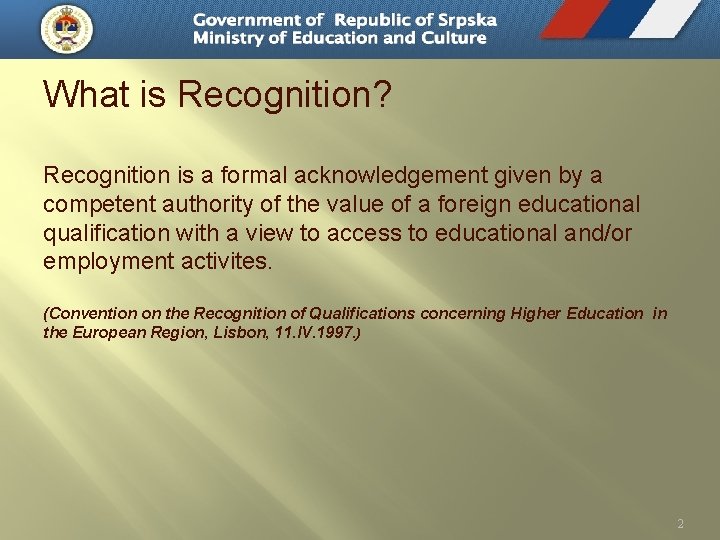 Government of Republic of Srpska
Ministry of Education and Culture

What is Recognition?

Recognition is a formal acknowledgement given by a competent authority of the value of a foreign educational qualification with a view to access to educational and/or employment activites.

(Convention on the Recognition of Qualifications concerning Higher Education in the European Region, Lisbon, 11.IV.1997.)

2